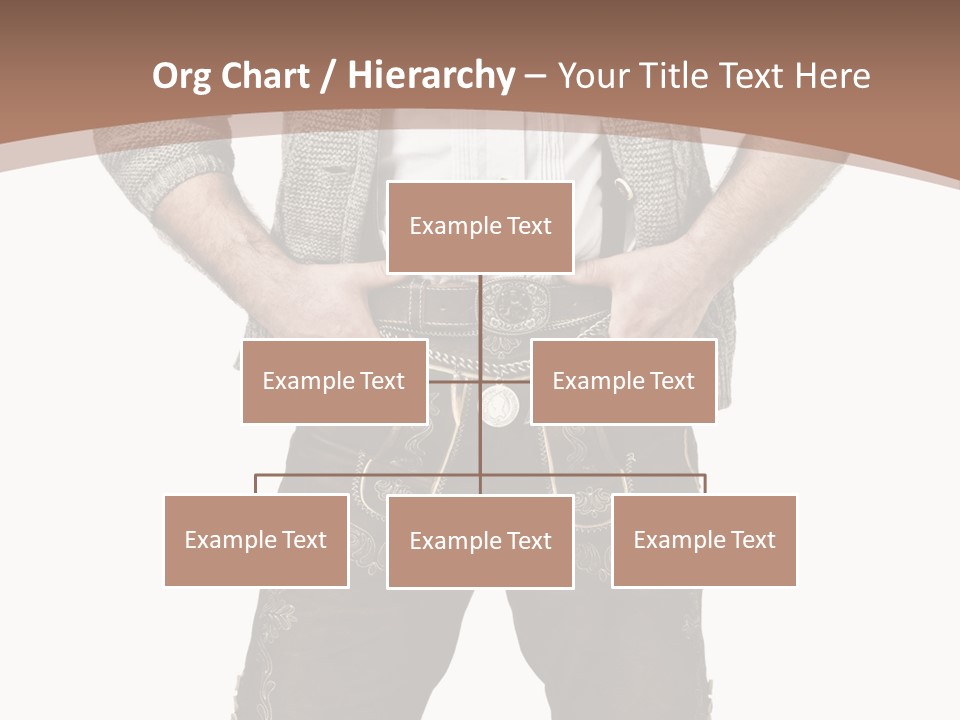 Org Chart / Hierarchy – Your Title Text Here

Example Text

Example Text

Example Text

Example Text

Example Text

Example Text